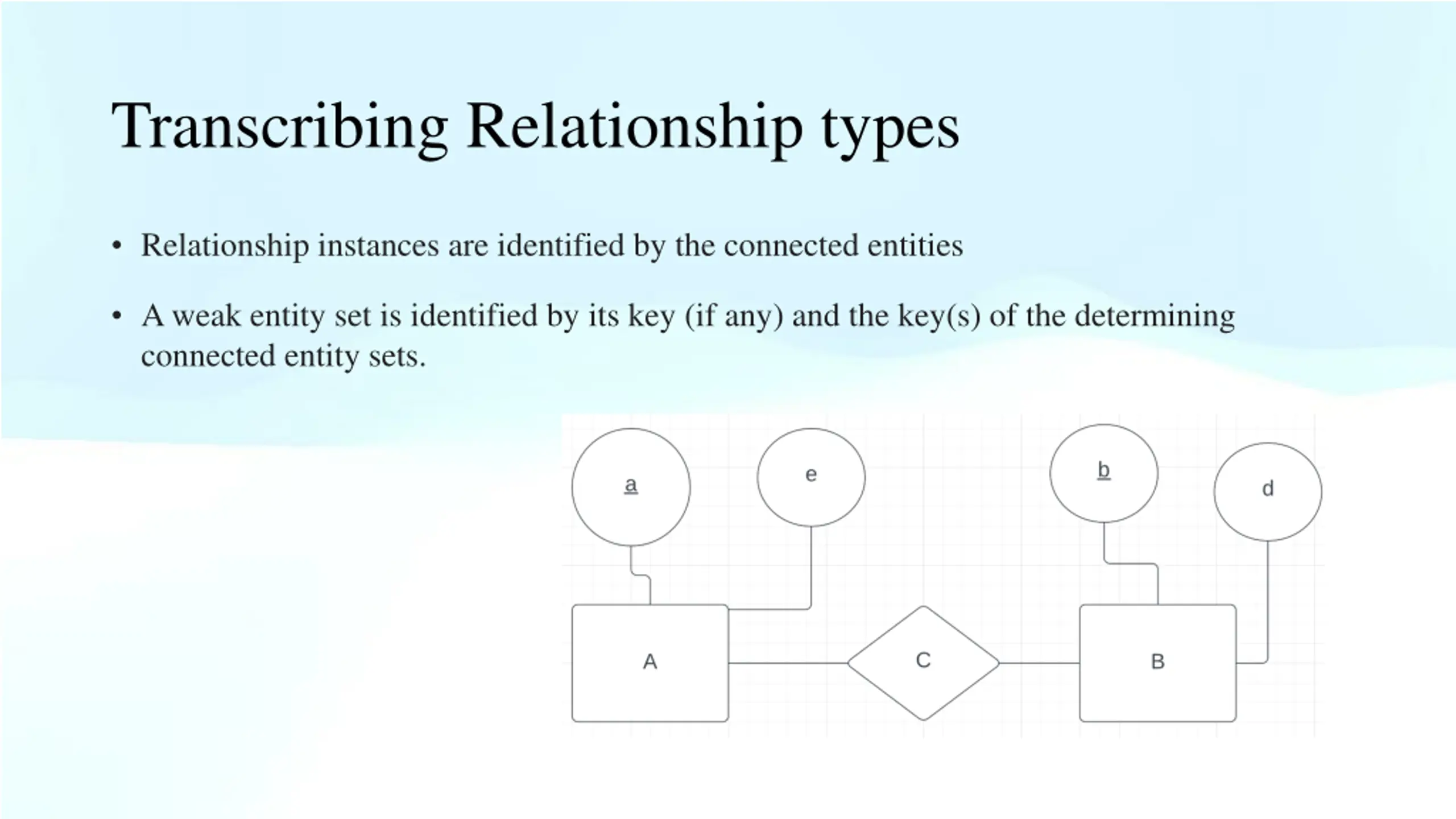 Transcribing Relationship types

• Relationship instances are identified by the connected entities

• A weak entity set is identified by its key (if any) and the key(s) of the determining connected entity sets.

a
e
b
d
A
C
B